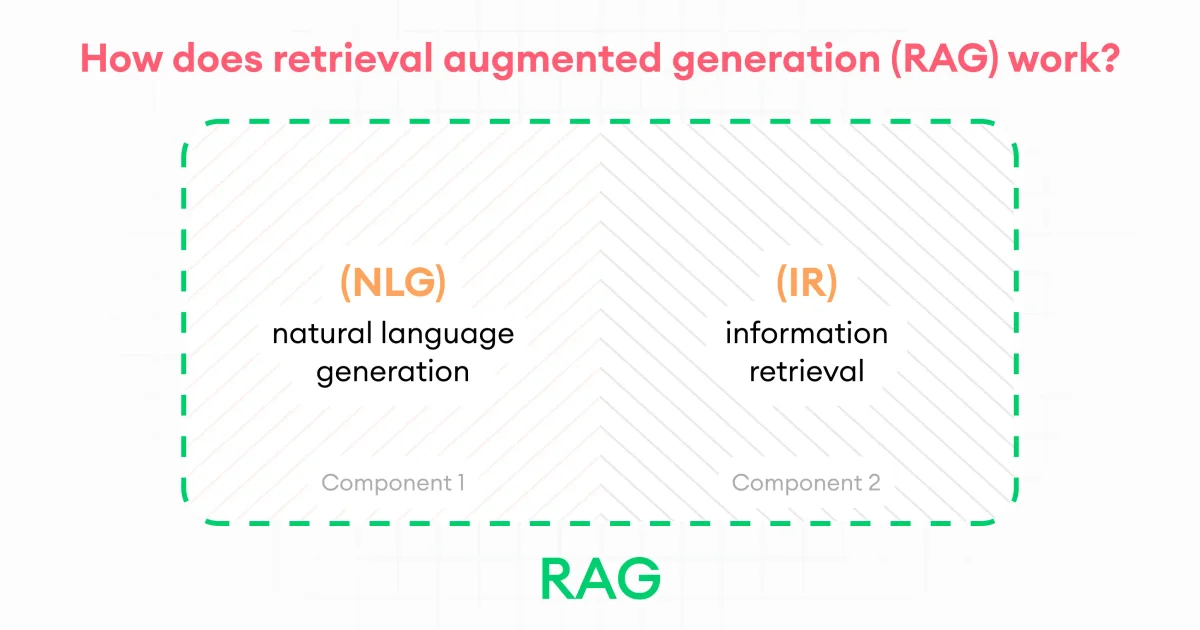 How does retrieval augmented generation (RAG) work?

(NLG)
natural language generation

Component 1

(IR)
information retrieval

Component 2

RAG